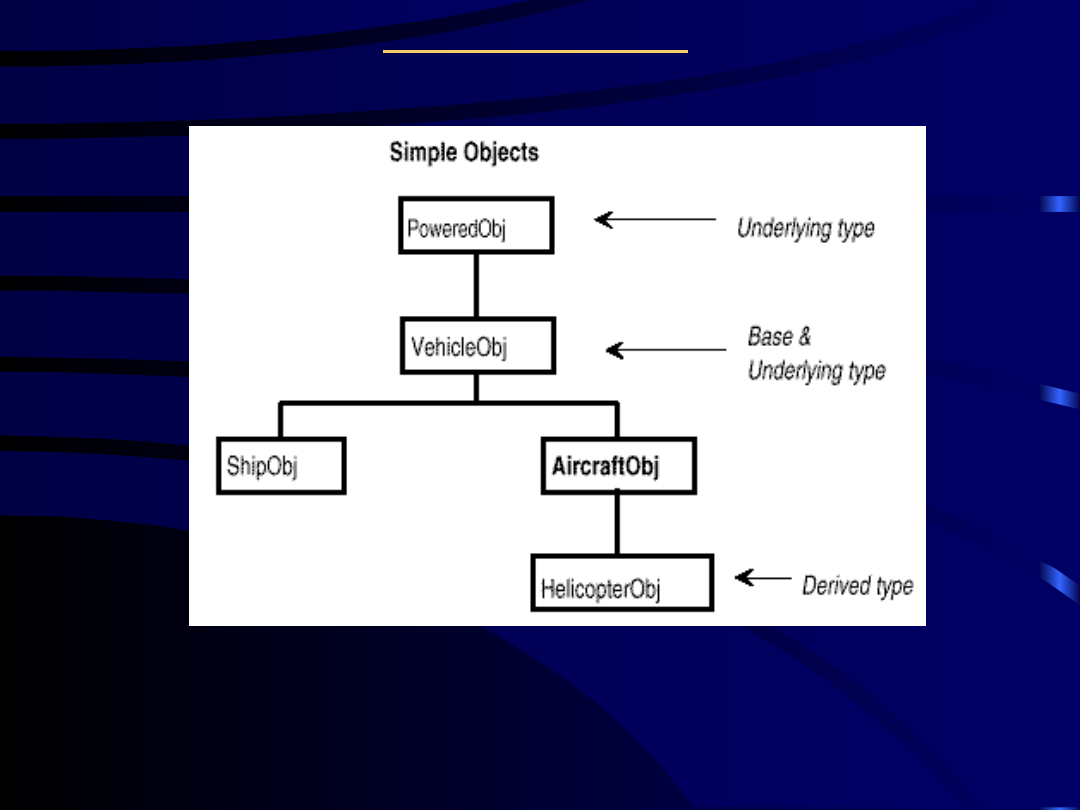 Simple Objects

PoweredObj

Underlying type

VehicleObj

Base &
Underlying type

ShipObj

AircraftObj

HelicopterObj

Derived type